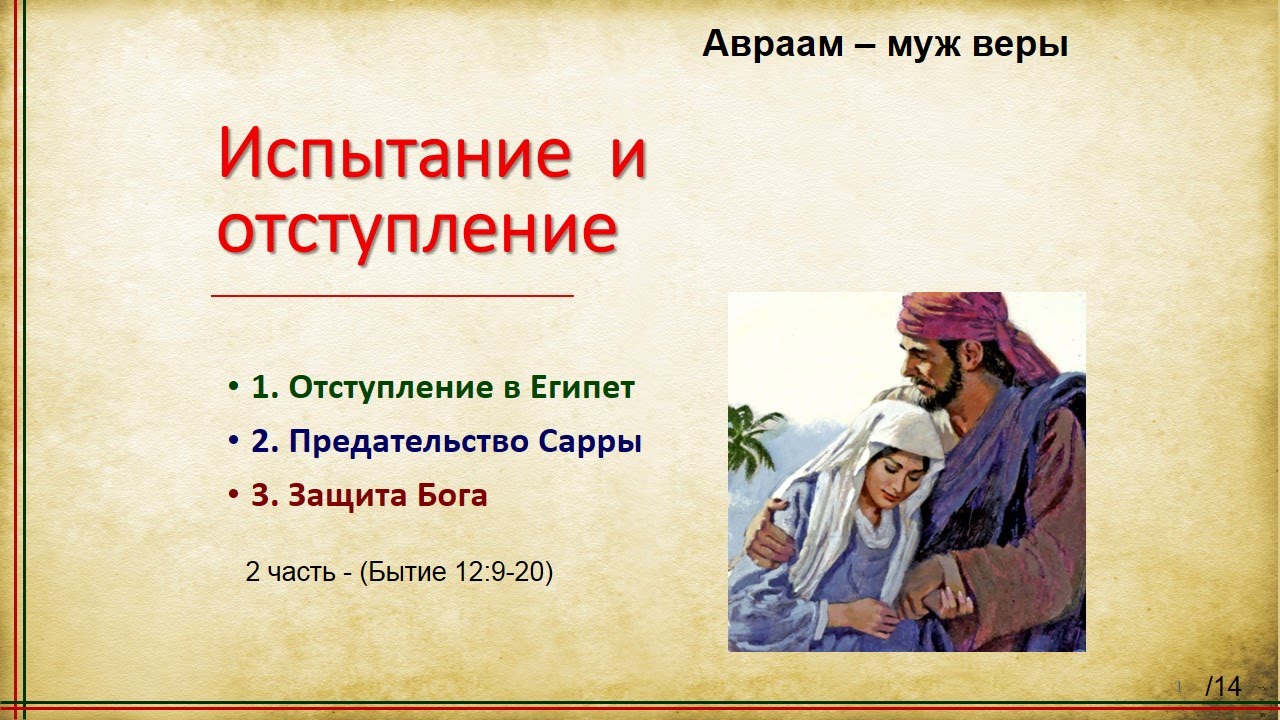 Авраам – муж веры

Испытание и отступление

• 1. Отступление в Египет
• 2. Предательство Сарры
• 3. Защита Бога

2 часть - (Бытие 12:9-20)

/14